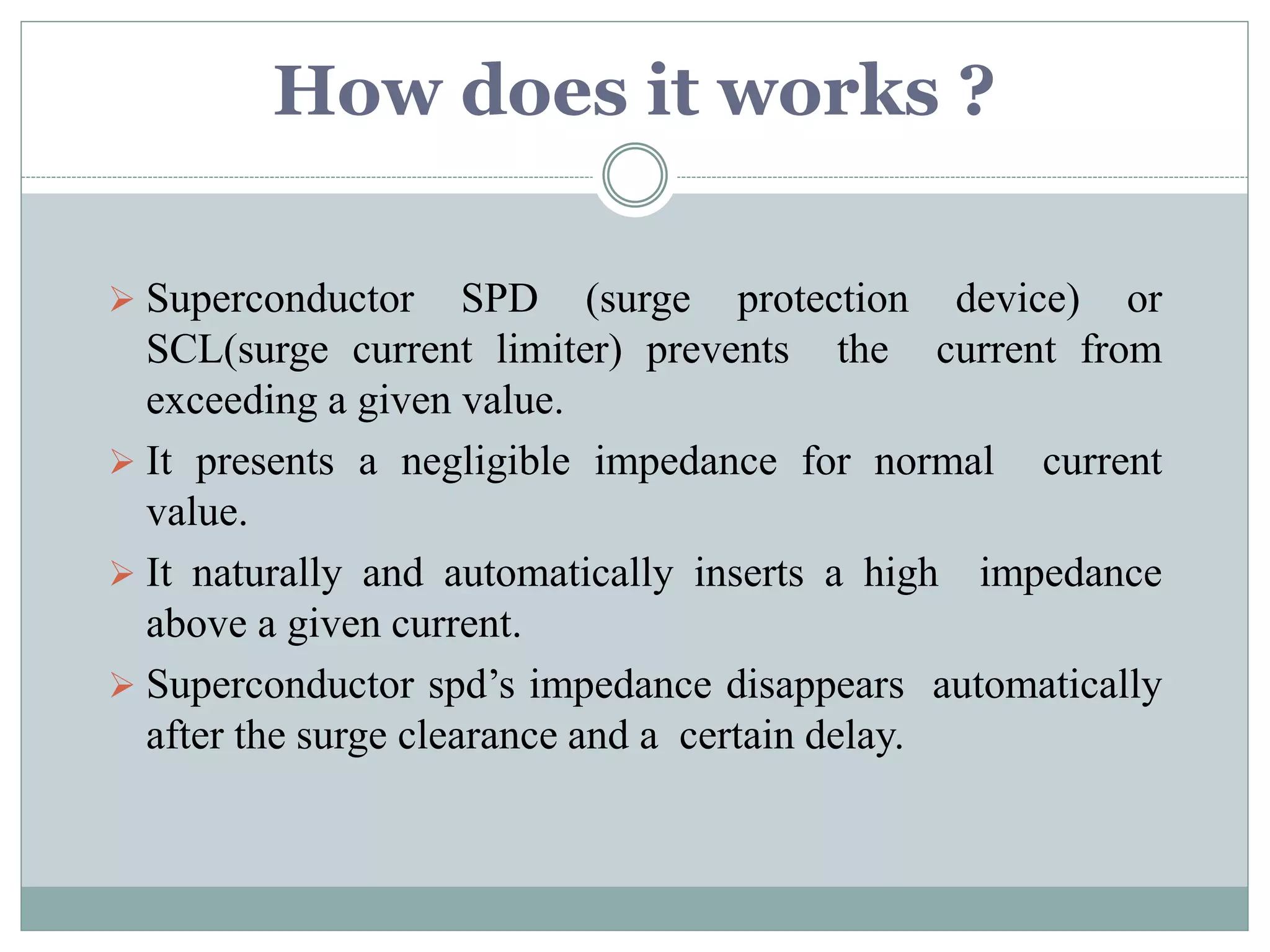 How does it works ?

➢ Superconductor SPD (surge protection device) or SCL(surge current limiter) prevents the current from exceeding a given value.

➢ It presents a negligible impedance for normal current value.

➢ It naturally and automatically inserts a high impedance above a given current.

➢ Superconductor spd’s impedance disappears automatically after the surge clearance and a certain delay.